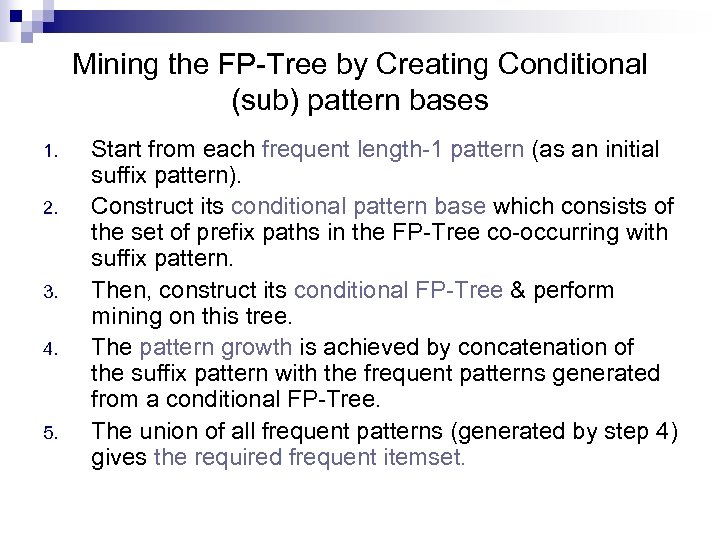 Mining the FP-Tree by Creating Conditional (sub) pattern bases

1. Start from each frequent length-1 pattern (as an initial suffix pattern).
2. Construct its conditional pattern base which consists of the set of prefix paths in the FP-Tree co-occurring with suffix pattern.
3. Then, construct its conditional FP-Tree & perform mining on this tree.
4. The pattern growth is achieved by concatenation of the suffix pattern with the frequent patterns generated from a conditional FP-Tree.
5. The union of all frequent patterns (generated by step 4) gives the required frequent itemset.